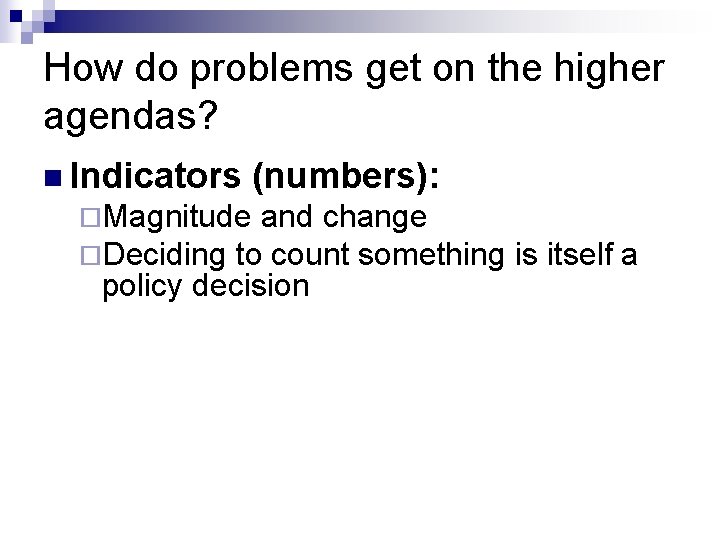 How do problems get on the higher agendas?

Indicators (numbers):

Magnitude and change

Deciding to count something is itself a policy decision